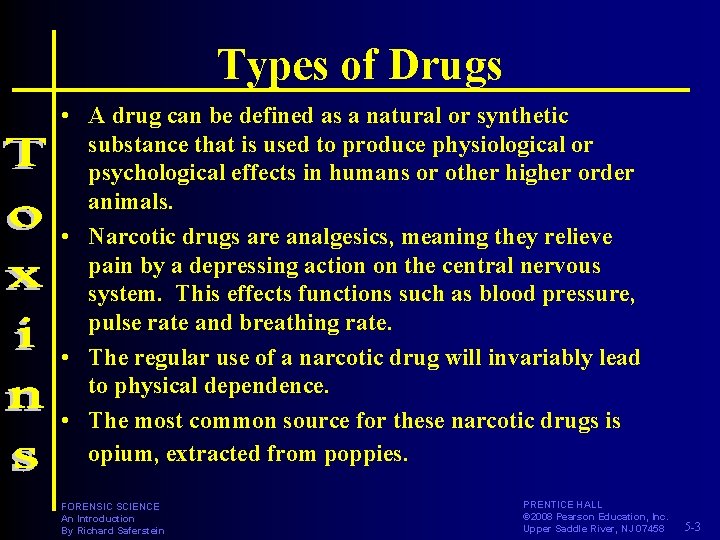 Types of Drugs

Toxins

• A drug can be defined as a natural or synthetic substance that is used to produce physiological or psychological effects in humans or other higher order animals.

• Narcotic drugs are analgesics, meaning they relieve pain by a depressing action on the central nervous system. This effects functions such as blood pressure, pulse rate and breathing rate.

• The regular use of a narcotic drug will invariably lead to physical dependence.

• The most common source for these narcotic drugs is opium, extracted from poppies.

FORENSIC SCIENCE
An Introduction
By Richard Saferstein

PRENTICE HALL
©2008 Pearson Education, Inc.
Upper Saddle River, NJ 07458

5-3